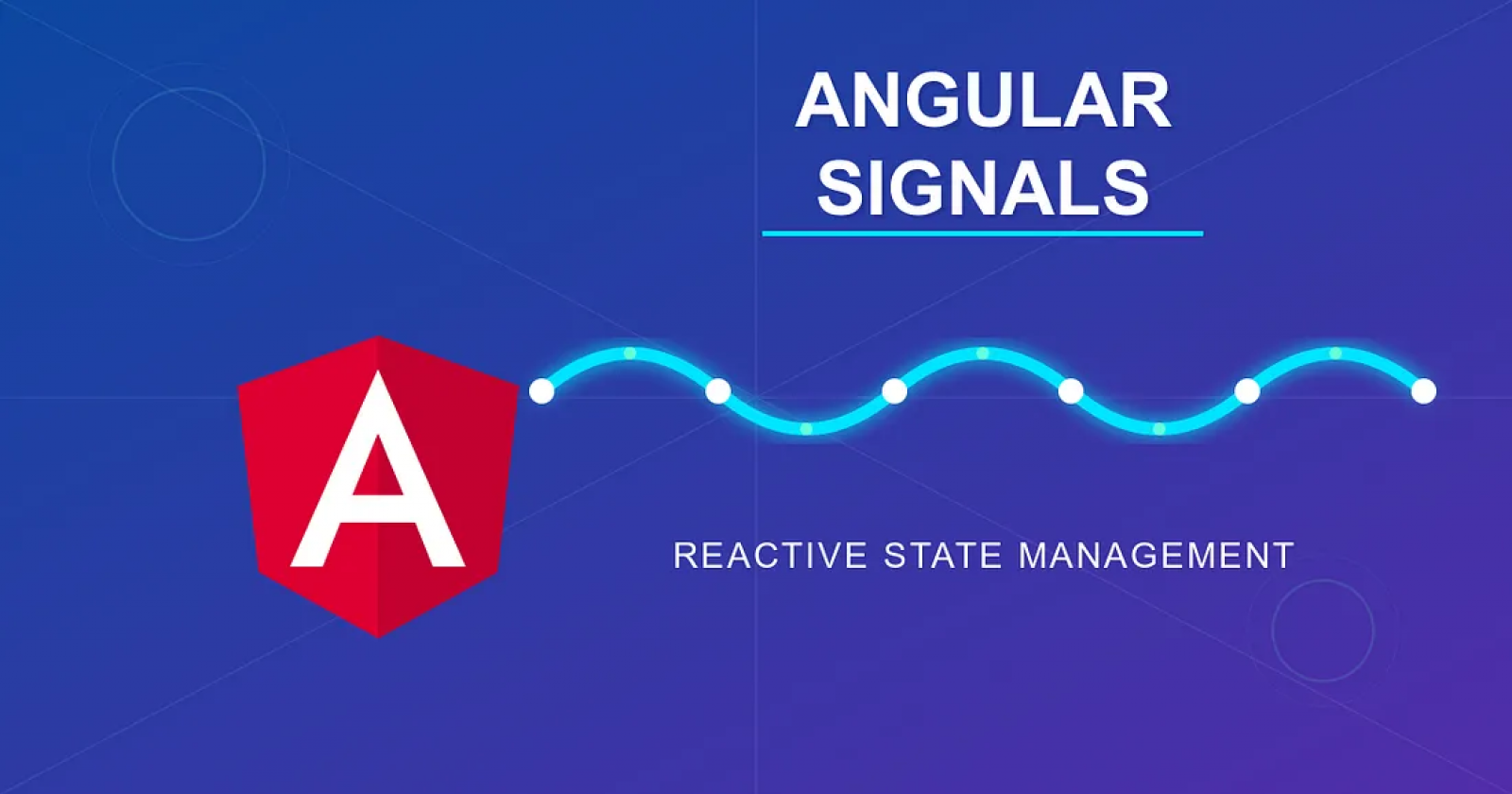 ANGULAR
SIGNALS

A

REACTIVE STATE MANAGEMENT